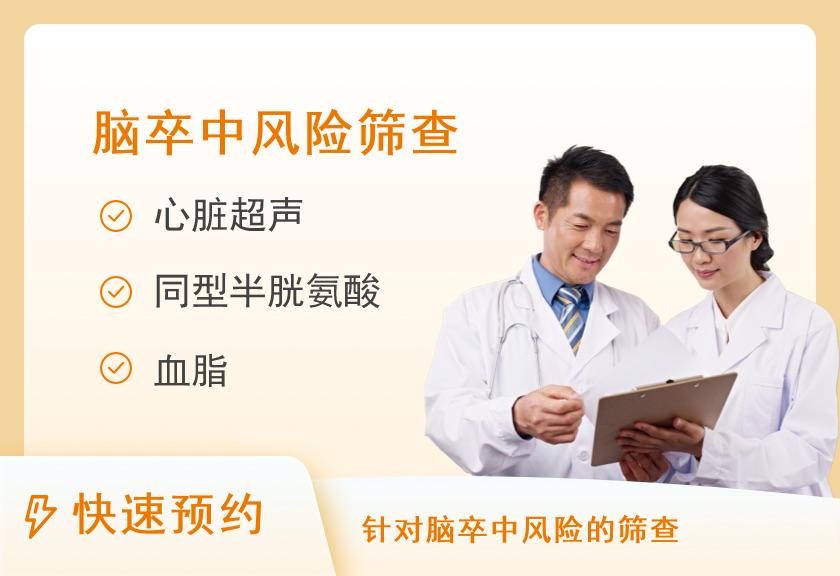 脑卒中风险筛查

心脏超声

同型半胱氨酸

血脂

快速预约

针对脑卒中风险的筛查